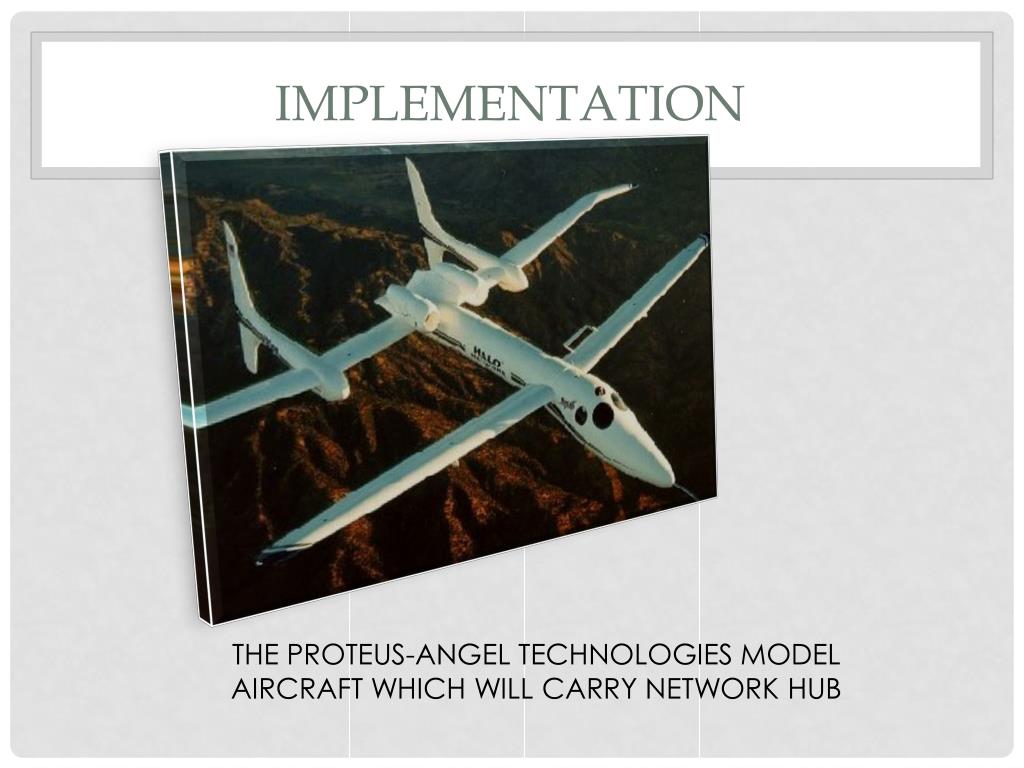 IMPLEMENTATION

HALO

THE PROTEUS-ANGEL TECHNOLOGIES MODEL AIRCRAFT WHICH WILL CARRY NETWORK HUB